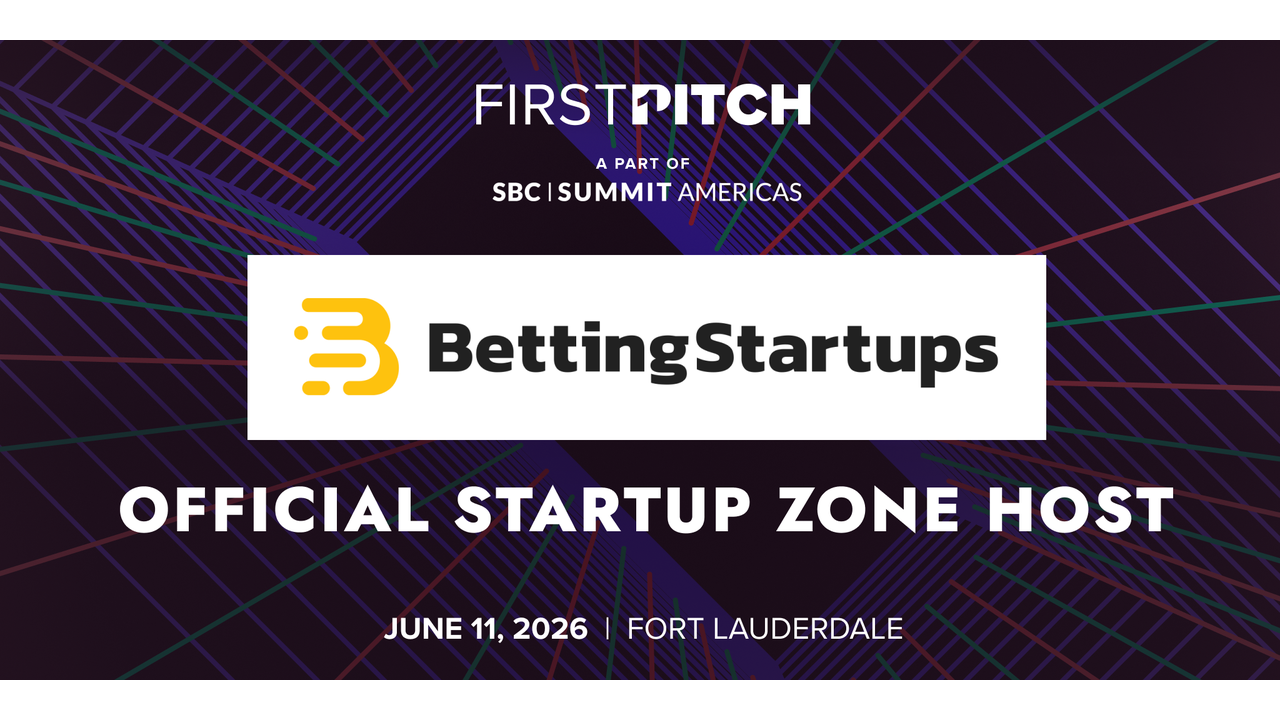 FIRSTPITCH

A PART OF
SBC | SUMMIT AMERICAS

BettingStartups

OFFICIAL STARTUP ZONE HOST

JUNE 11, 2026 | FORT LAUDERDALE